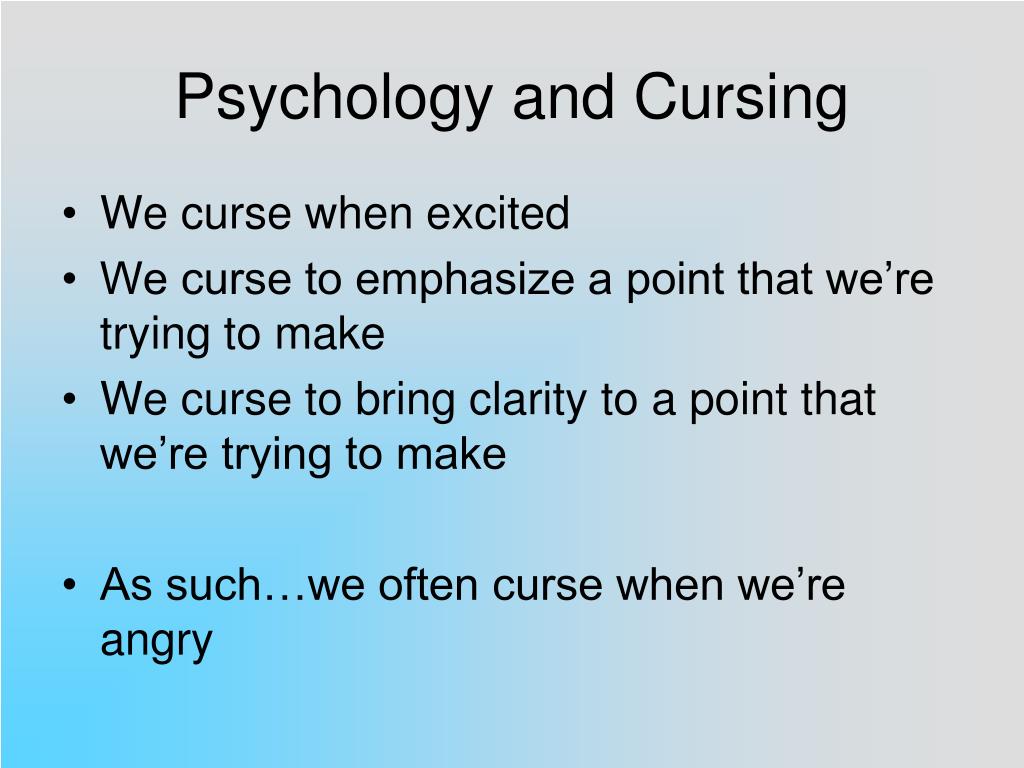 Psychology and Cursing

• We curse when excited
• We curse to emphasize a point that we’re trying to make
• We curse to bring clarity to a point that we’re trying to make

• As such…we often curse when we’re angry